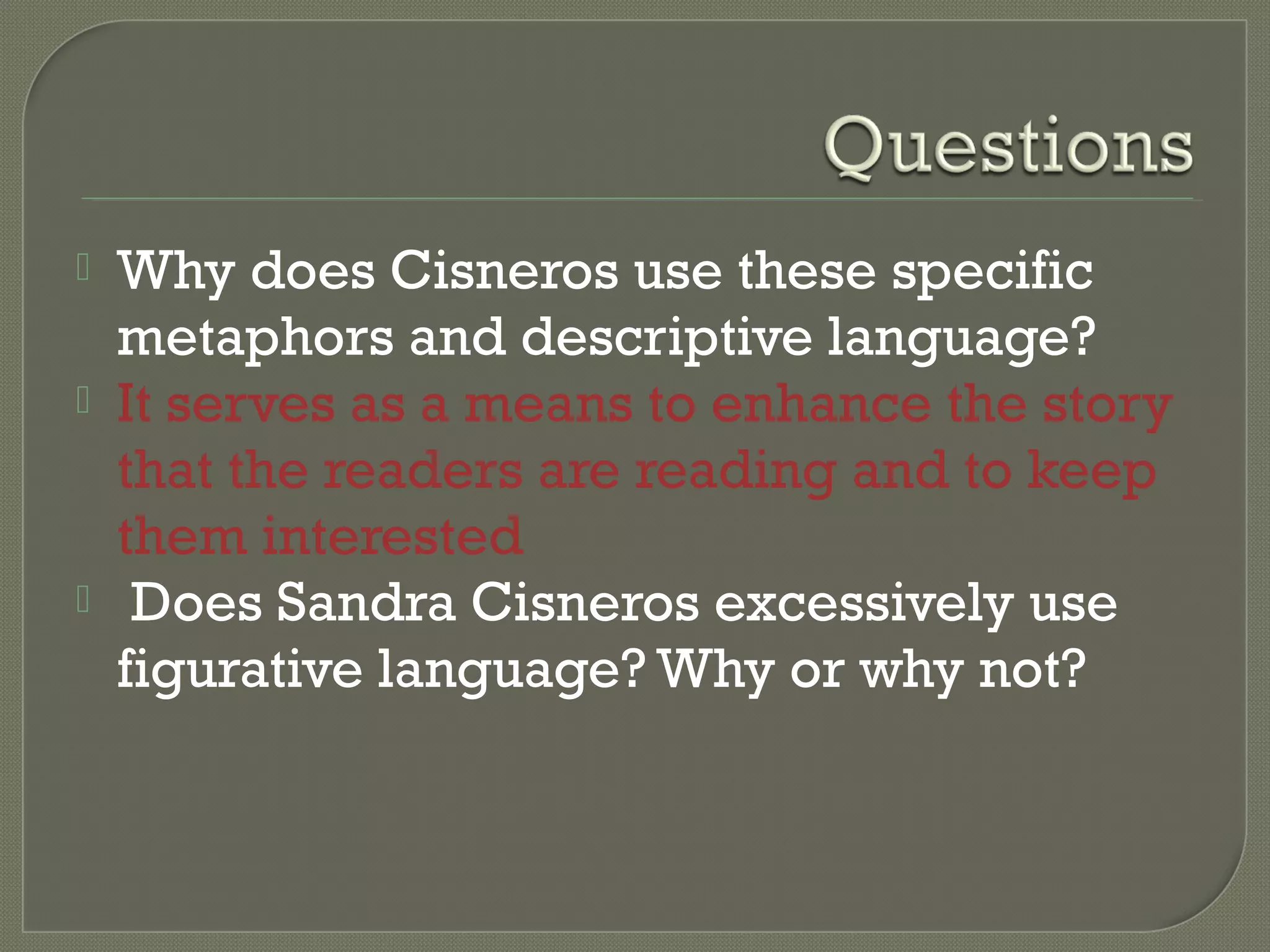 Questions

Why does Cisneros use these specific metaphors and descriptive language?

It serves as a means to enhance the story that the readers are reading and to keep them interested

Does Sandra Cisneros excessively use figurative language? Why or why not?